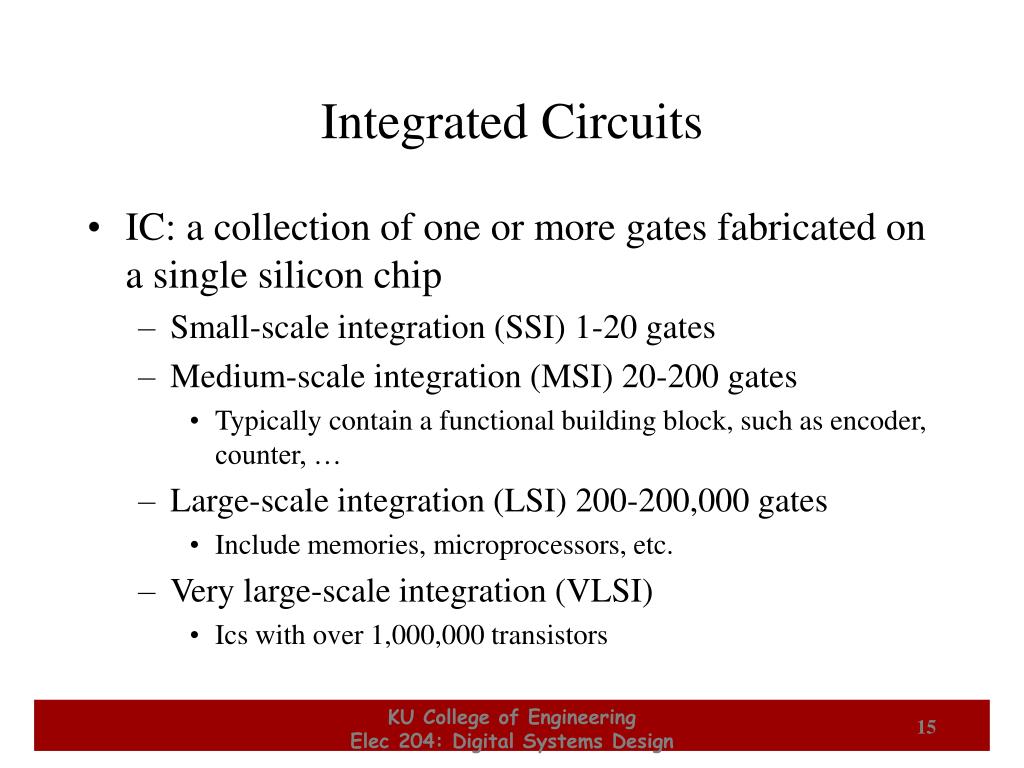 Integrated Circuits

• IC: a collection of one or more gates fabricated on a single silicon chip
– Small-scale integration (SSI) 1-20 gates
– Medium-scale integration (MSI) 20-200 gates
• Typically contain a functional building block, such as encoder, counter, …
– Large-scale integration (LSI) 200-200,000 gates
• Include memories, microprocessors, etc.
– Very large-scale integration (VLSI)
• Ics with over 1,000,000 transistors

KU College of Engineering
Elec 204: Digital Systems Design

15